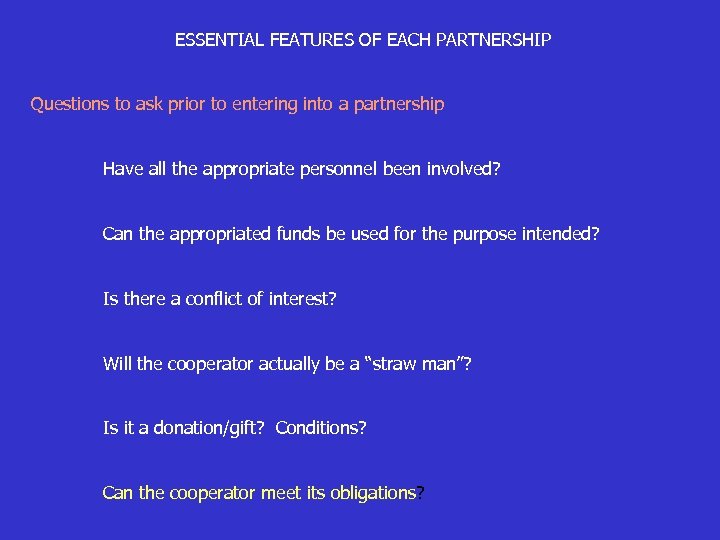 ESSENTIAL FEATURES OF EACH PARTNERSHIP

Questions to ask prior to entering into a partnership

Have all the appropriate personnel been involved?

Can the appropriated funds be used for the purpose intended?

Is there a conflict of interest?

Will the cooperator actually be a “straw man”?

Is it a donation/gift?  Conditions?

Can the cooperator meet its obligations?